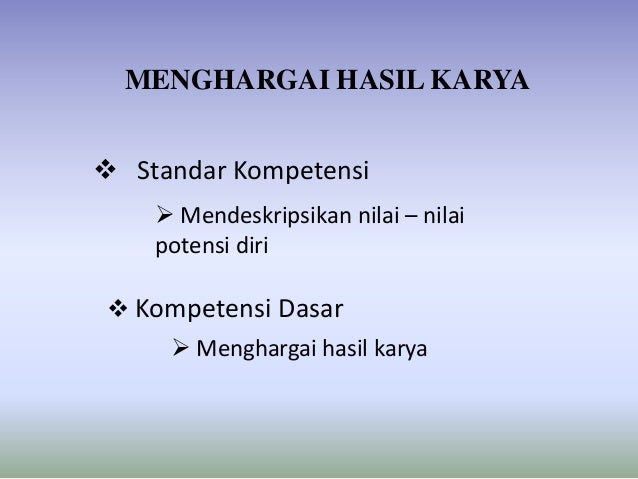 MENGHARGAI HASIL KARYA

❖ Standar Kompetensi

➢ Mendeskripsikan nilai – nilai potensi diri

❖ Kompetensi Dasar

➢ Menghargai hasil karya